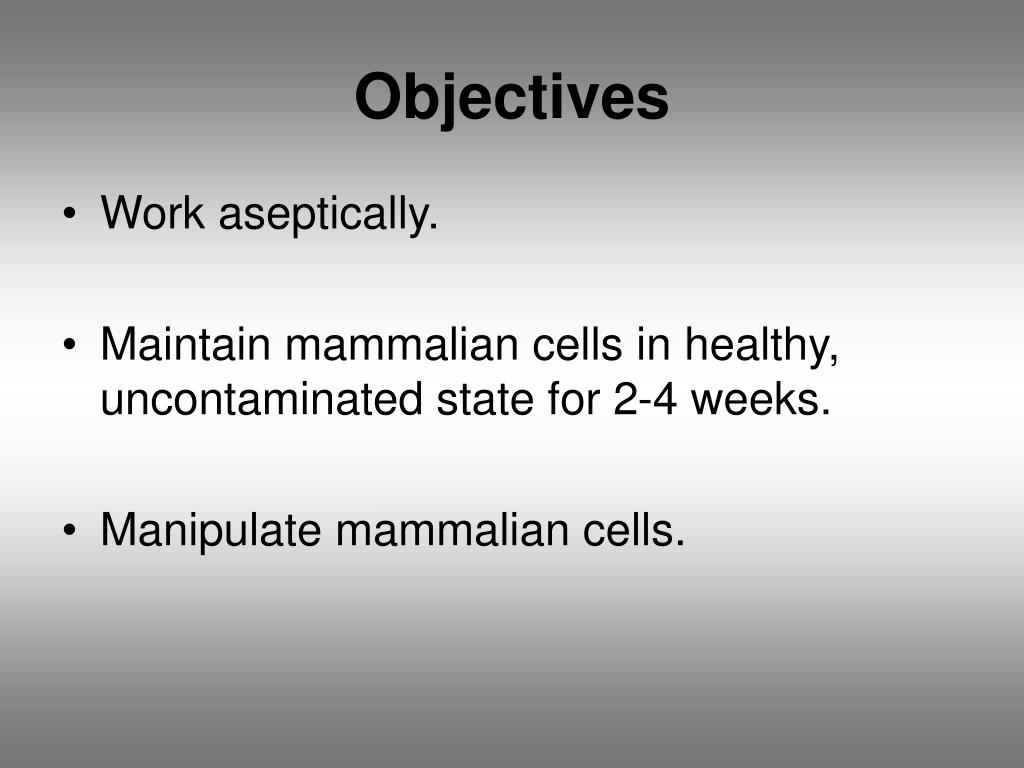 Objectives

• Work aseptically.

• Maintain mammalian cells in healthy, uncontaminated state for 2-4 weeks.

• Manipulate mammalian cells.